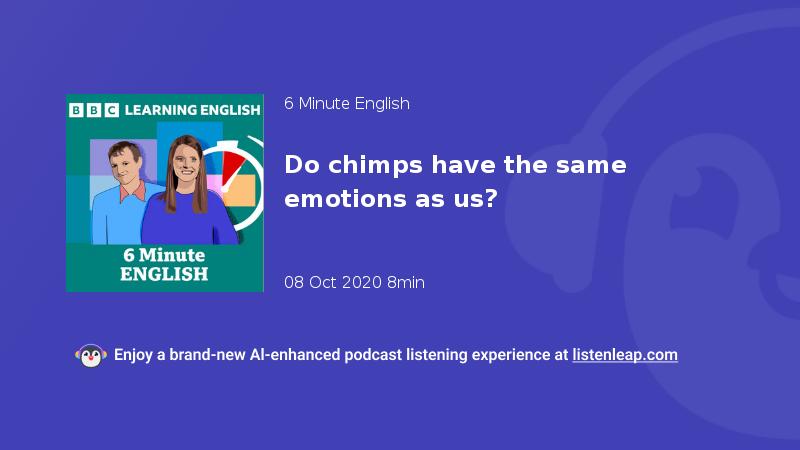 BBC LEARNING ENGLISH

6 Minute ENGLISH

6 Minute English

Do chimps have the same emotions as us?

08 Oct 2020 8min

Enjoy a brand-new AI-enhanced podcast listening experience at listenleap.com